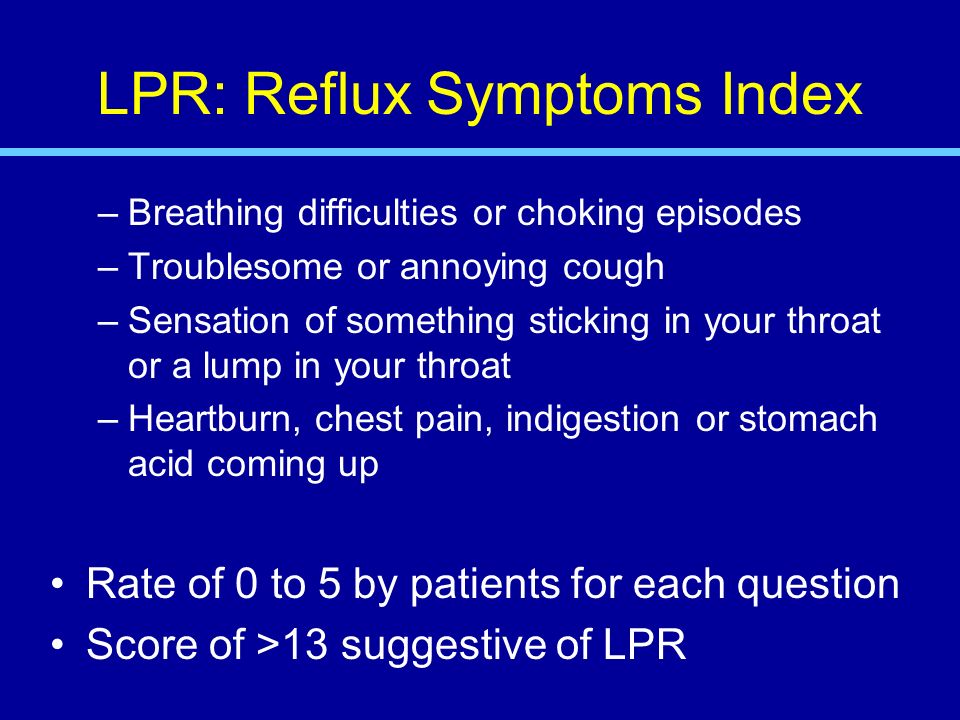 LPR: Reflux Symptoms Index

– Breathing difficulties or choking episodes
– Troublesome or annoying cough
– Sensation of something sticking in your throat or a lump in your throat
– Heartburn, chest pain, indigestion or stomach acid coming up

• Rate of 0 to 5 by patients for each question
• Score of >13 suggestive of LPR